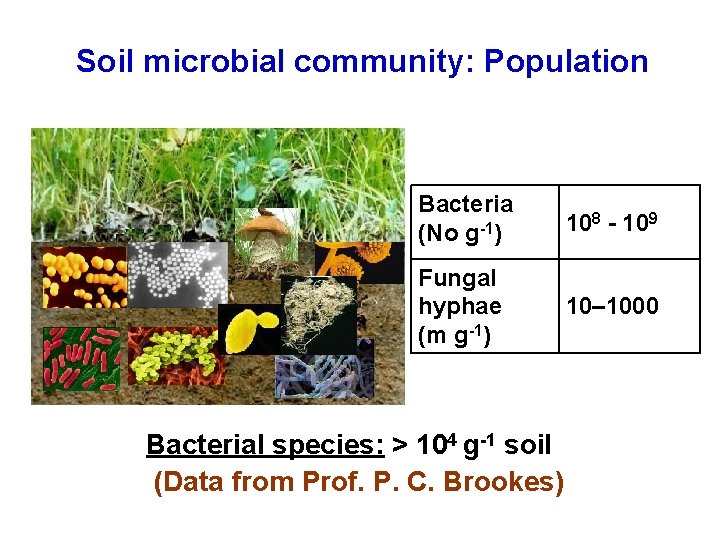 Soil microbial community: Population

| Bacteria (No $g^{-1}$) | $10^8$ - $10^9$ |
|---|---|
| Fungal hyphae (m $g^{-1}$) | 10–1000 |

Bacterial species: > $10^4$ $g^{-1}$ soil

(Data from Prof. P. C. Brookes)